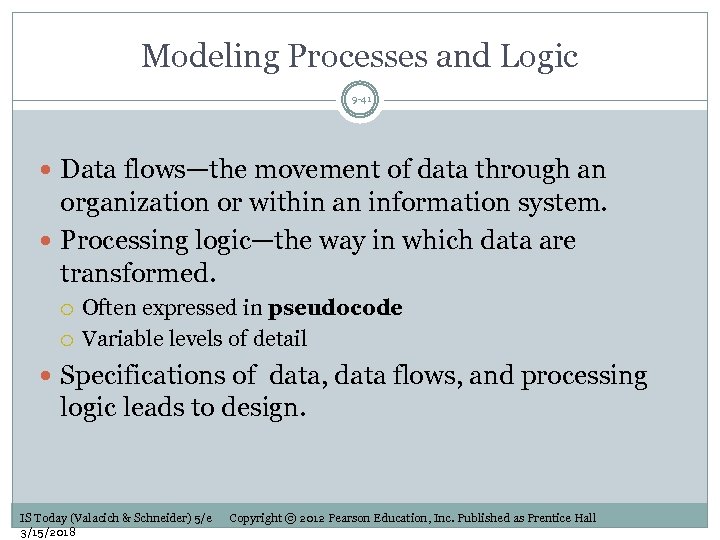 Modeling Processes and Logic

9-41

- Data flows—the movement of data through an organization or within an information system.
- Processing logic—the way in which data are transformed.
  - Often expressed in **pseudocode**
  - Variable levels of detail
- Specifications of data, data flows, and processing logic leads to design.

IS Today (Valacich & Schneider) 5/e Copyright © 2012 Pearson Education, Inc. Published as Prentice Hall
3/15/2018